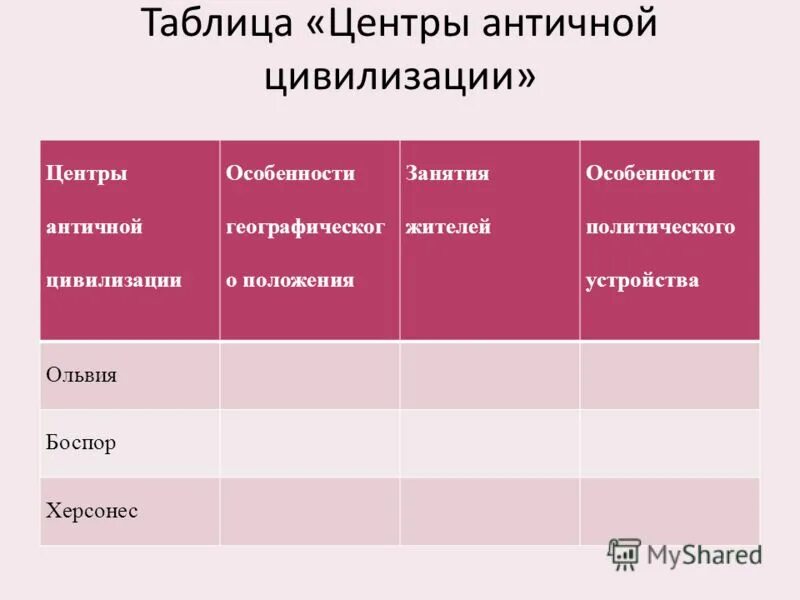 Таблица «Центры античной цивилизации»

| Центры античной цивилизации | Особенности географического положения | Занятия жителей | Особенности политического устройства |
|---|---|---|---|
| Ольвия | | | |
| Боспор | | | |
| Херсонес | | | |

MyShared